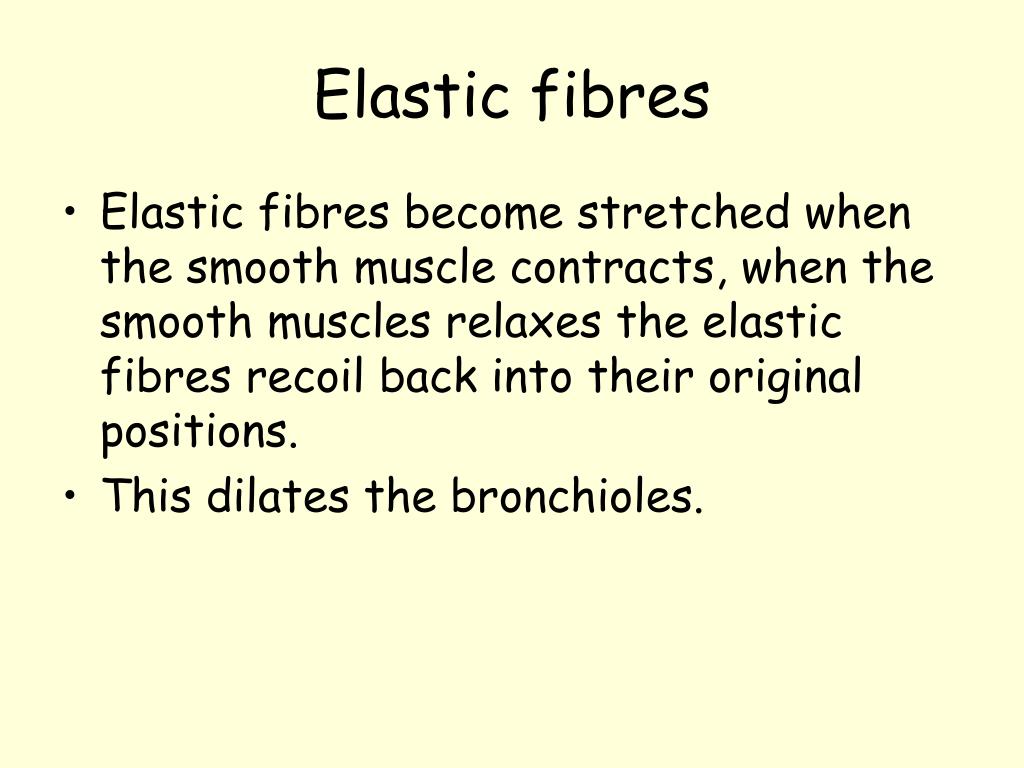 Elastic fibres

• Elastic fibres become stretched when the smooth muscle contracts, when the smooth muscles relaxes the elastic fibres recoil back into their original positions.
• This dilates the bronchioles.